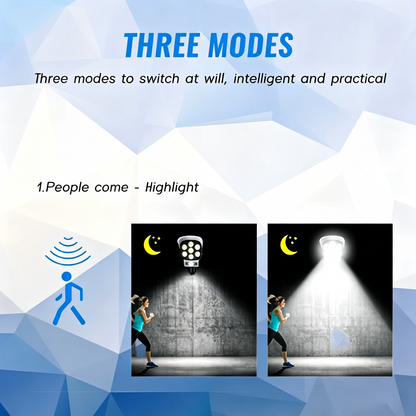 THREE MODES

Three modes to switch at will, intelligent and practical

1.People come - Highlight